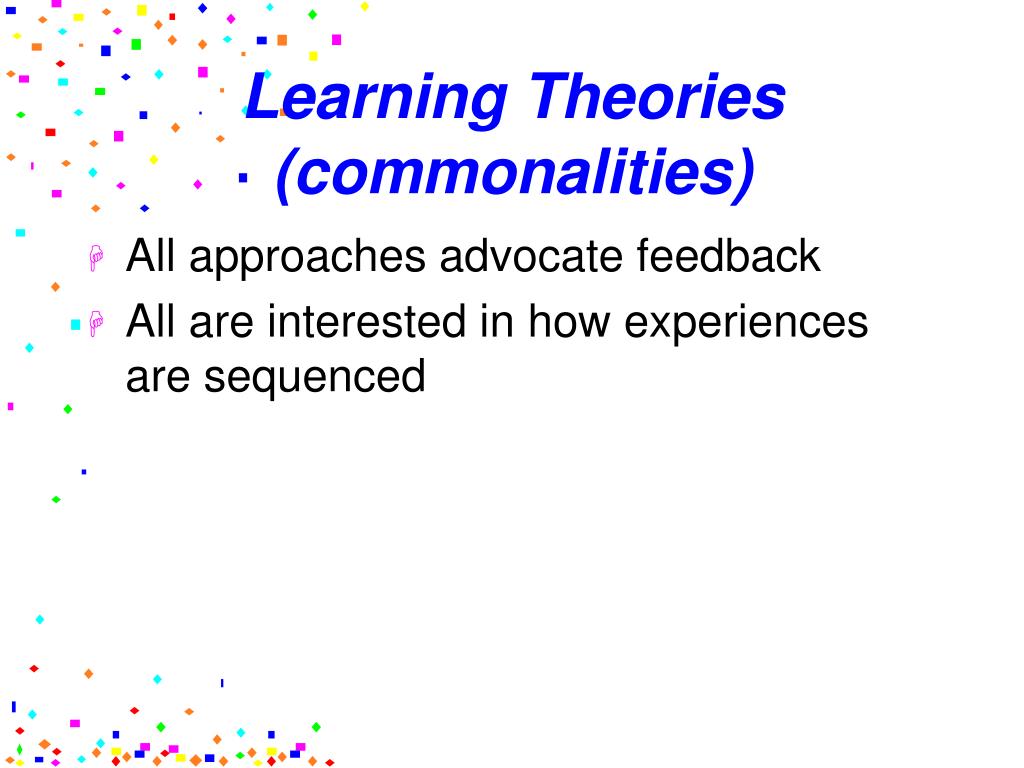 Learning Theories (commonalities)

All approaches advocate feedback

All are interested in how experiences are sequenced